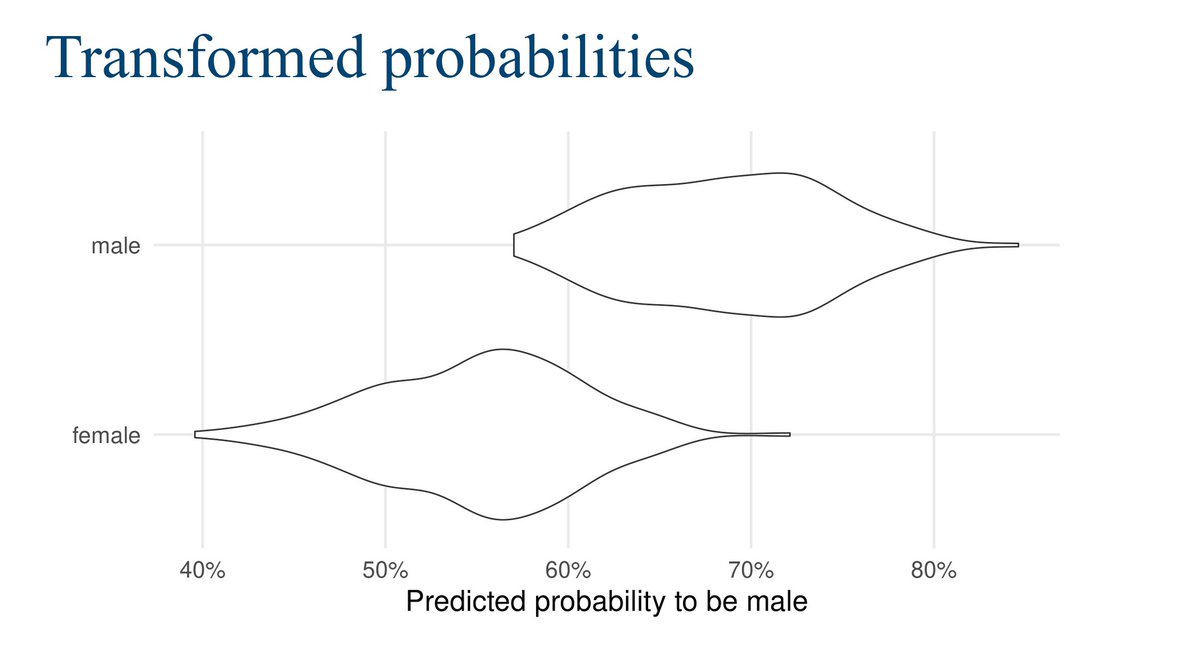 Transformed probabilities

male

female

40%
50%
60%
70%
80%

Predicted probability to be male